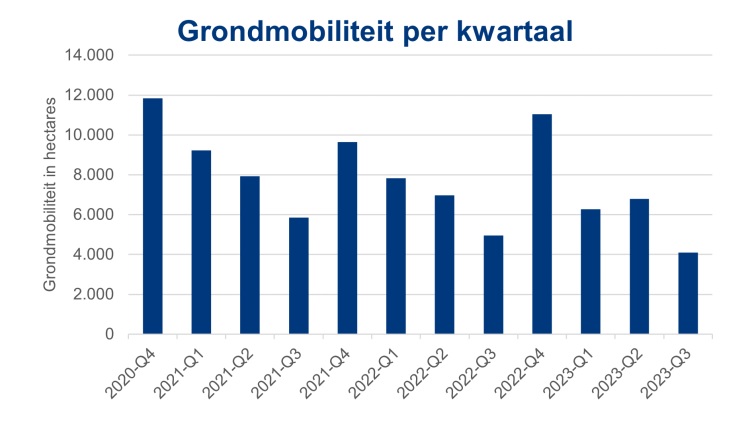 Grondmobiliteit per kwartaal

Grondmobiliteit in hectares

14.000
12.000
10.000
8.000
6.000
4.000
2.000
0

2020-Q4
2021-Q1
2021-Q2
2021-Q3
2021-Q4
2022-Q1
2022-Q2
2022-Q3
2022-Q4
2023-Q1
2023-Q2
2023-Q3